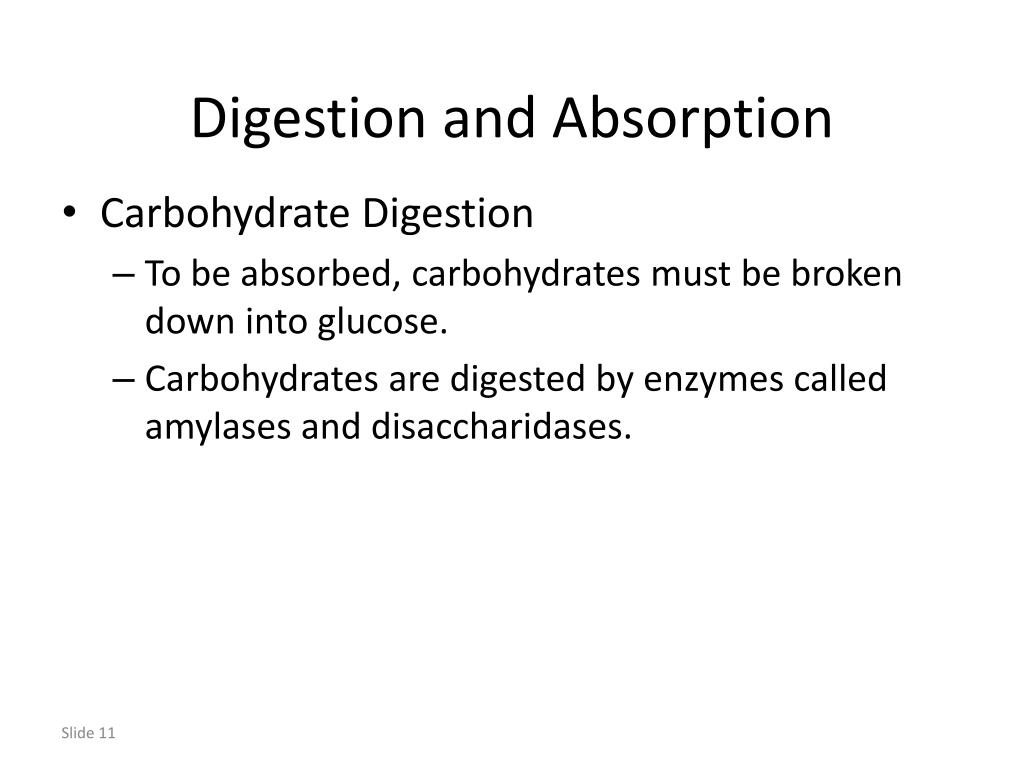 Digestion and Absorption

• Carbohydrate Digestion
– To be absorbed, carbohydrates must be broken down into glucose.
– Carbohydrates are digested by enzymes called amylases and disaccharidases.

Slide 11